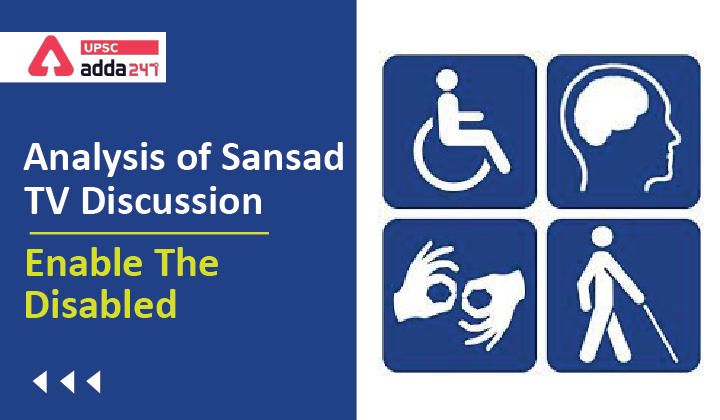 UPSC
adda247

Analysis of Sansad TV Discussion

Enable The Disabled